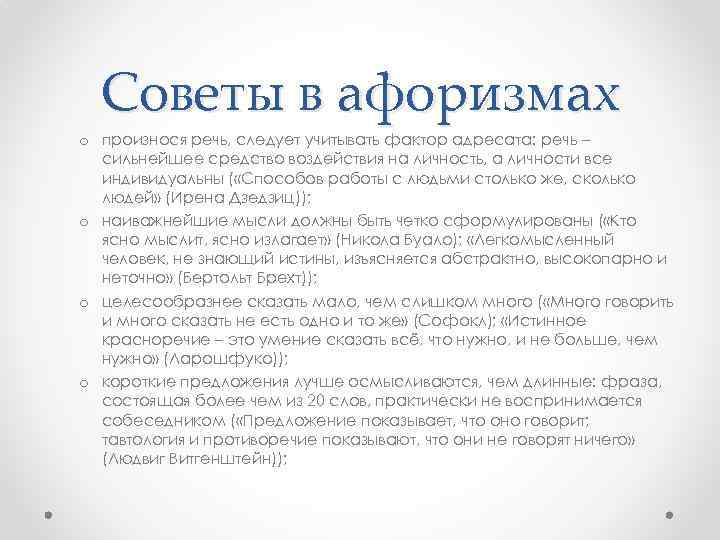 Советы в афоризмах

o произнося речь, следует учитывать фактор адресата: речь – сильнейшее средство воздействия на личность, а личности все индивидуальны («Способов работы с людьми столько же, сколько людей» (Ирена Дзедзиц));

o наиважнейшие мысли должны быть четко сформулированы («Кто ясно мыслит, ясно излагает» (Никола Буало); «Легкомысленный человек, не знающий истины, изъясняется абстрактно, высокопарно и неточно» (Бертольт Брехт));

o целесообразнее сказать мало, чем слишком много («Много говорить и много сказать не есть одно и то же» (Софокл); «Истинное красноречие – это умение сказать всё, что нужно, и не больше, чем нужно» (Ларошфуко));

o короткие предложения лучше осмысливаются, чем длинные: фраза, состоящая более чем из 20 слов, практически не воспринимается собеседником («Предложение показывает, что оно говорит; тавтология и противоречие показывают, что они не говорят ничего» (Людвиг Витгенштейн));